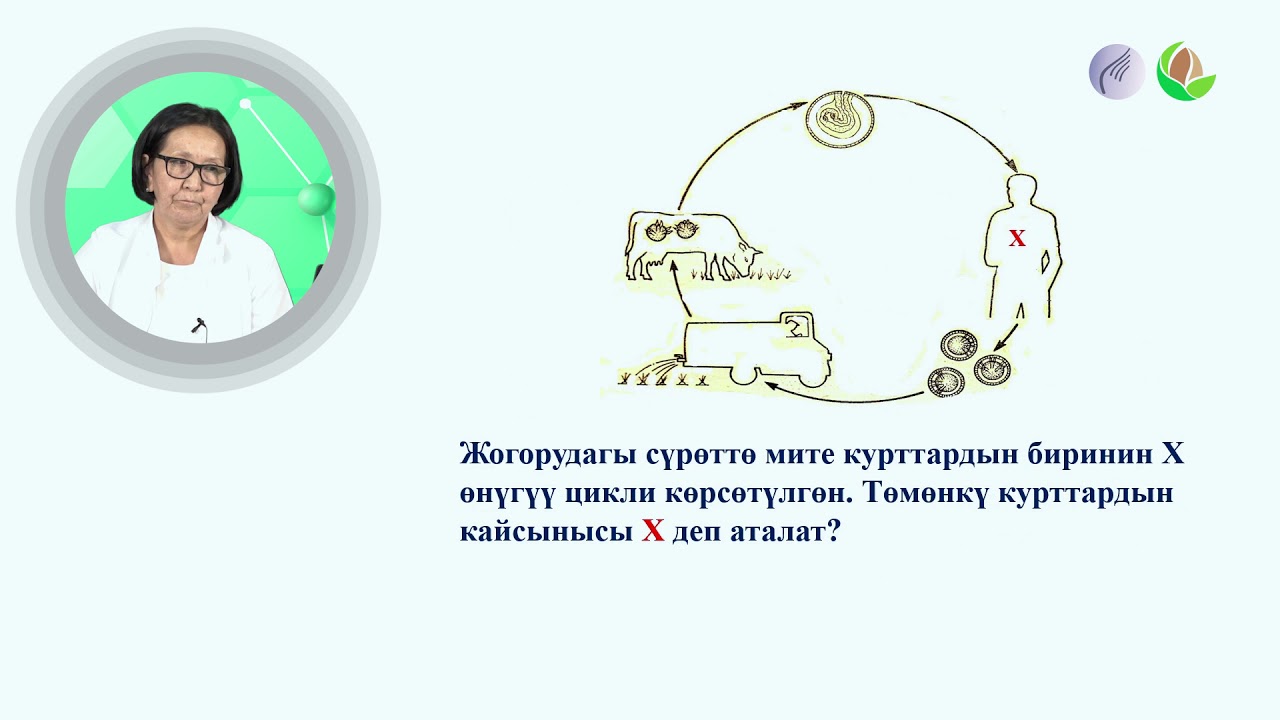 X

Жогорудагы сүрөттө мите курттардын биринин X өнүгүү цикли көрсөтүлгөн. Төмөнкү курттардын кайсынысы X деп аталат?